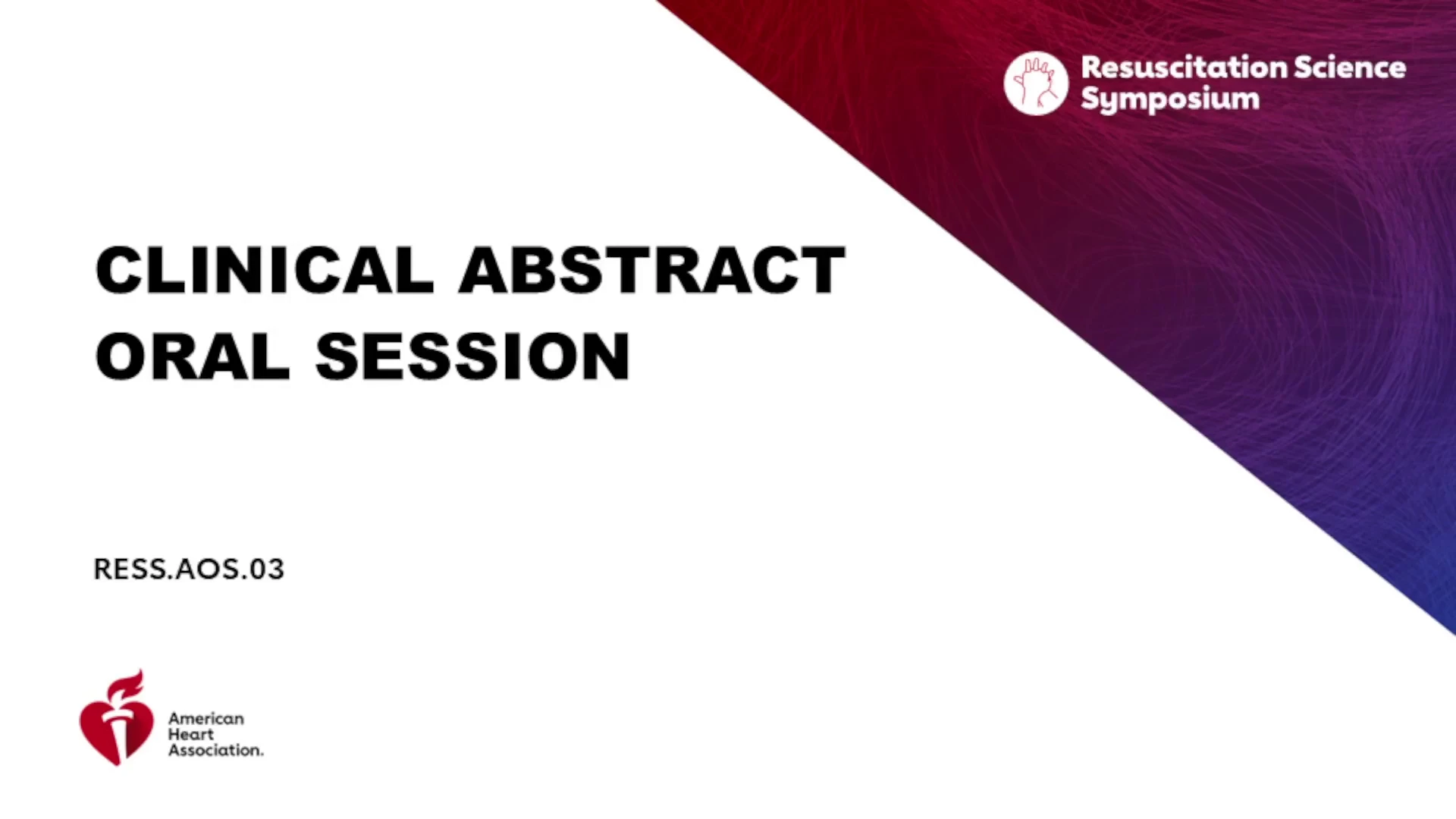 Resuscitation Science Symposium

CLINICAL ABSTRACT ORAL SESSION

RESS.AOS.03

American Heart Association.